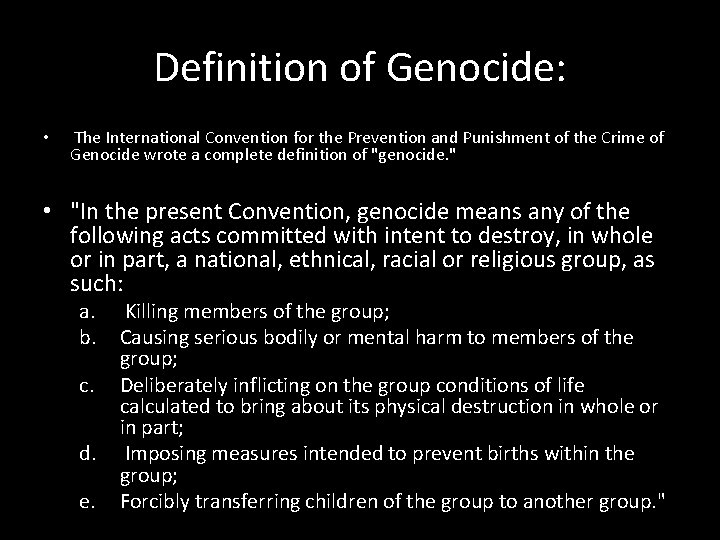 Definition of Genocide:

• The International Convention for the Prevention and Punishment of the Crime of Genocide wrote a complete definition of "genocide."

• "In the present Convention, genocide means any of the following acts committed with intent to destroy, in whole or in part, a national, ethnical, racial or religious group, as such:

a. Killing members of the group;
b. Causing serious bodily or mental harm to members of the group;
c. Deliberately inflicting on the group conditions of life calculated to bring about its physical destruction in whole or in part;
d. Imposing measures intended to prevent births within the group;
e. Forcibly transferring children of the group to another group."